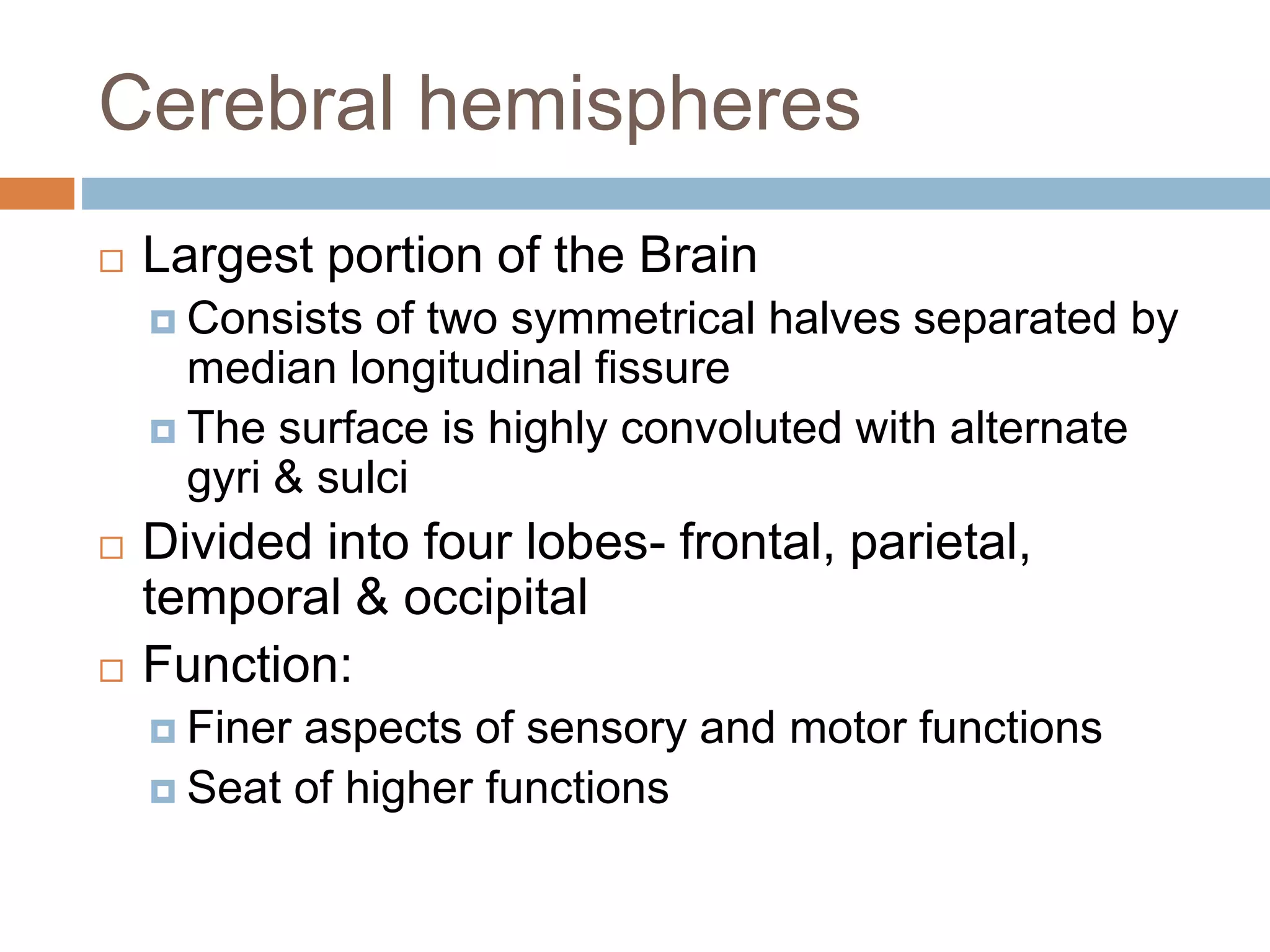 Cerebral hemispheres

Largest portion of the Brain

Consists of two symmetrical halves separated by median longitudinal fissure

The surface is highly convoluted with alternate gyri & sulci

Divided into four lobes- frontal, parietal, temporal & occipital

Function:

Finer aspects of sensory and motor functions

Seat of higher functions